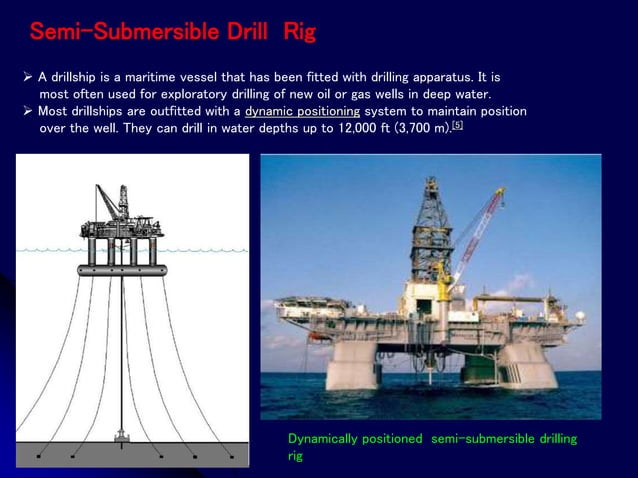 Semi-Submersible Drill Rig

➢ A drillship is a maritime vessel that has been fitted with drilling apparatus. It is most often used for exploratory drilling of new oil or gas wells in deep water.
➢ Most drillships are outfitted with a dynamic positioning system to maintain position over the well. They can drill in water depths up to 12,000 ft (3,700 m).[5]

Dynamically positioned semi-submersible drilling rig